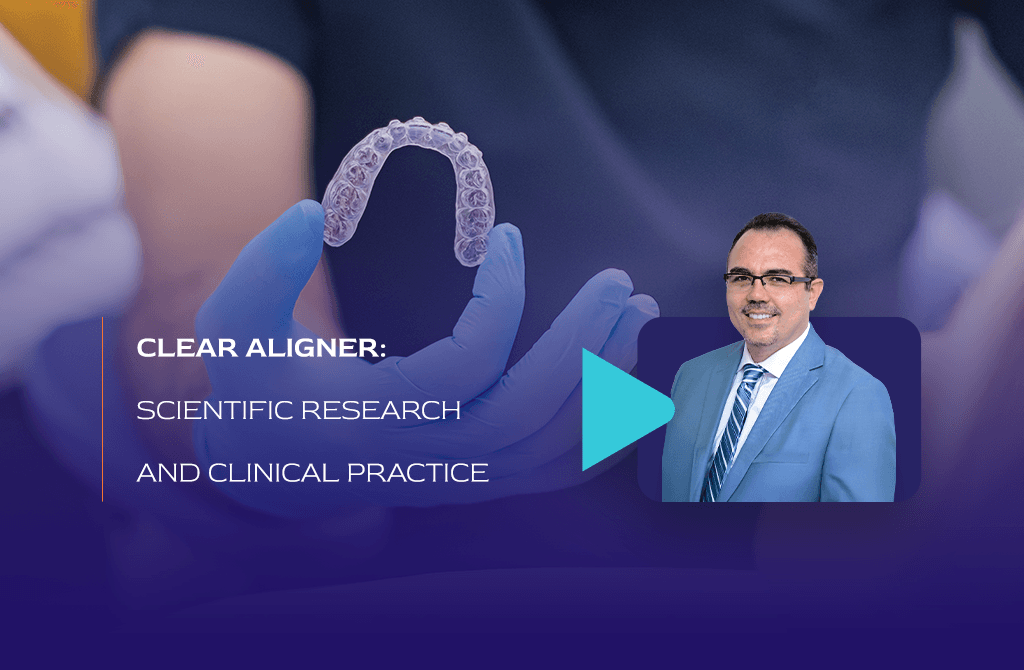 CLEAR ALIGNER:

SCIENTIFIC RESEARCH

AND CLINICAL PRACTICE